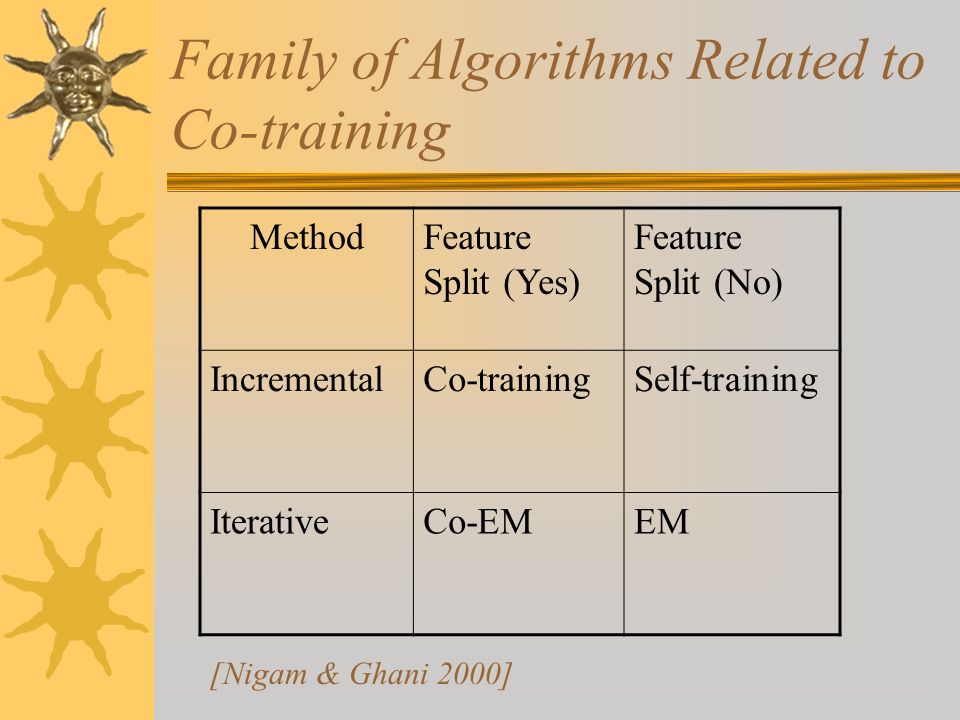 Family of Algorithms Related to Co-training

| Method | Feature Split (Yes) | Feature Split (No) |
|---|---|---|
| Incremental | Co-training | Self-training |
| Iterative | Co-EM | EM |

[Nigam & Ghani 2000]